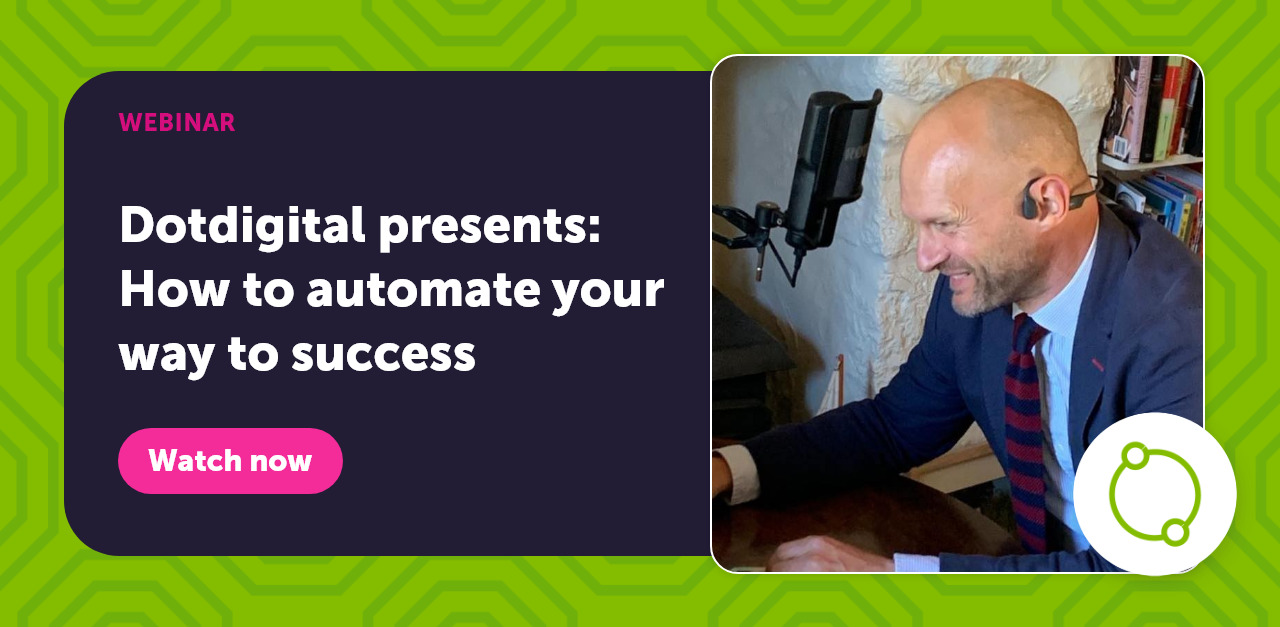 WEBINAR

Dotdigital presents: How to automate your way to success

Watch now